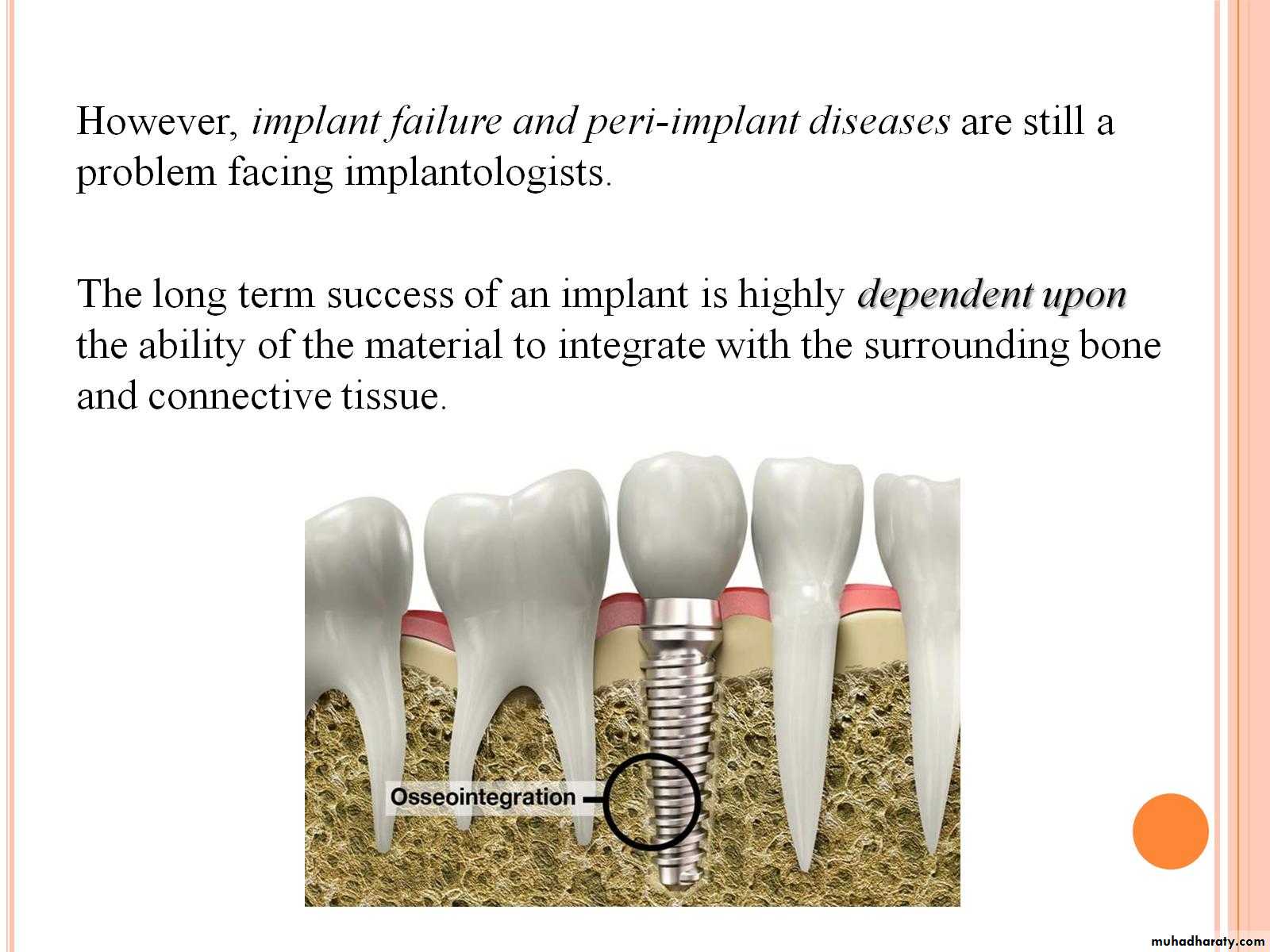 However, implant failure and peri-implant diseases are still a problem facing implantologists.

The long term success of an implant is highly dependent upon the ability of the material to integrate with the surrounding bone and connective tissue.

Osseointegration

muhadharaty.com